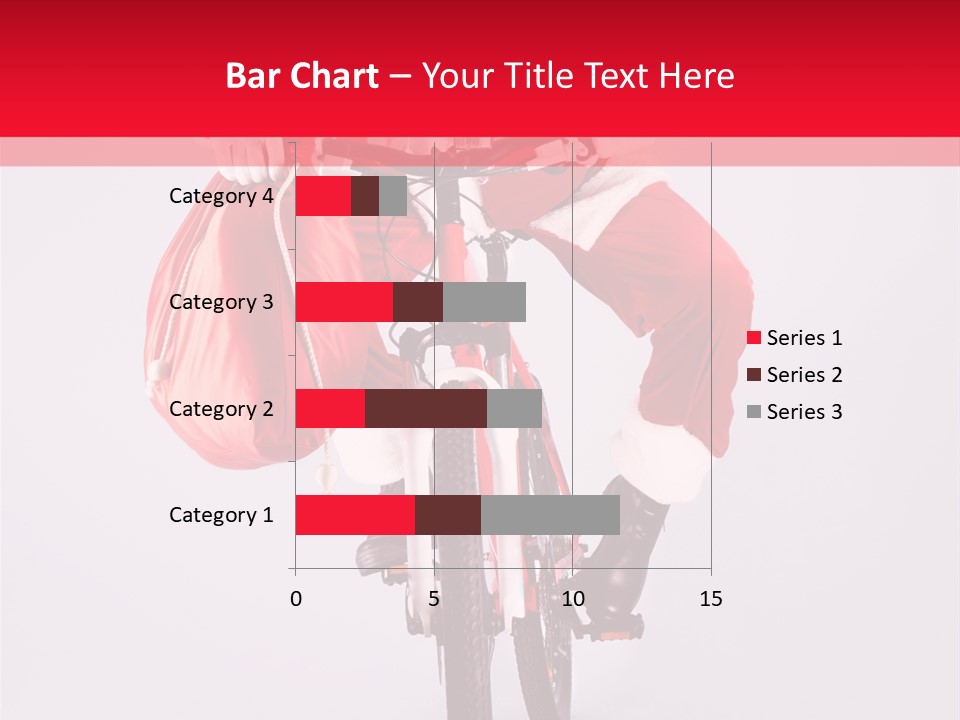 Bar Chart – Your Title Text Here

Category 4
Category 3
Category 2
Category 1

0
5
10
15

Series 1
Series 2
Series 3